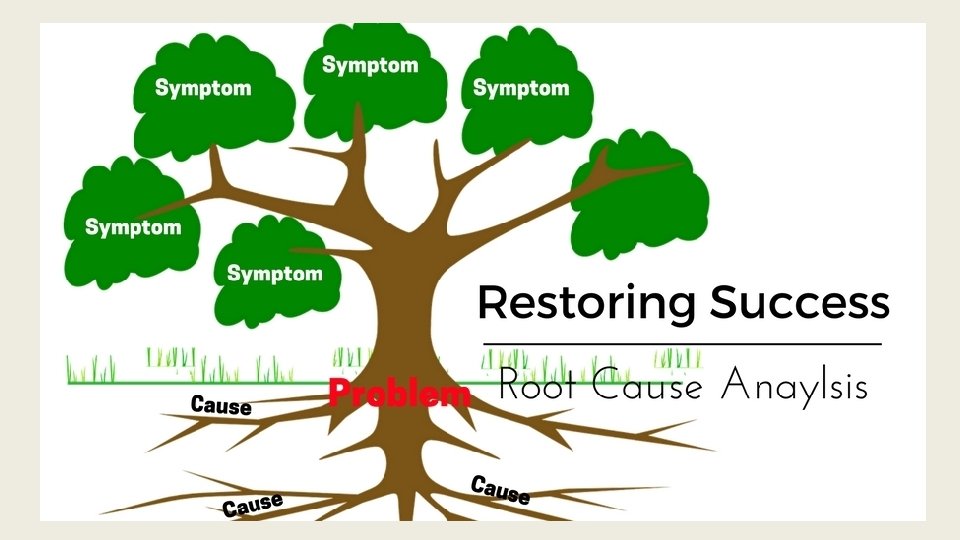 Symptom

Symptom

Symptom

Symptom

Symptom

Restoring Success

Root Cause Anaylsis

Problem

Cause

Cause

Cause